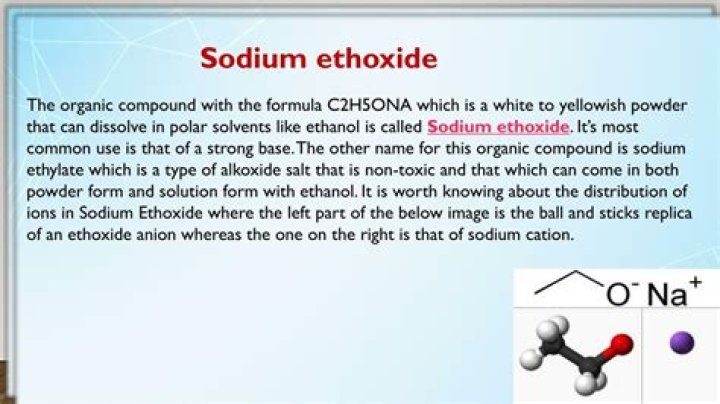 Sodium ethoxide

The organic compound with the formula C2H5ONA which is a white to yellowish powder that can dissolve in polar solvents like ethanol is called Sodium ethoxide. It's most common use is that of a strong base. The other name for this organic compound is sodium ethylate which is a type of alkoxide salt that is non-toxic and that which can come in both powder form and solution form with ethanol. It is worth knowing about the distribution of ions in Sodium Ethoxide where the left part of the below image is the ball and sticks replica of an ethoxide anion whereas the one on the right is that of sodium cation.

$O^- Na^+$